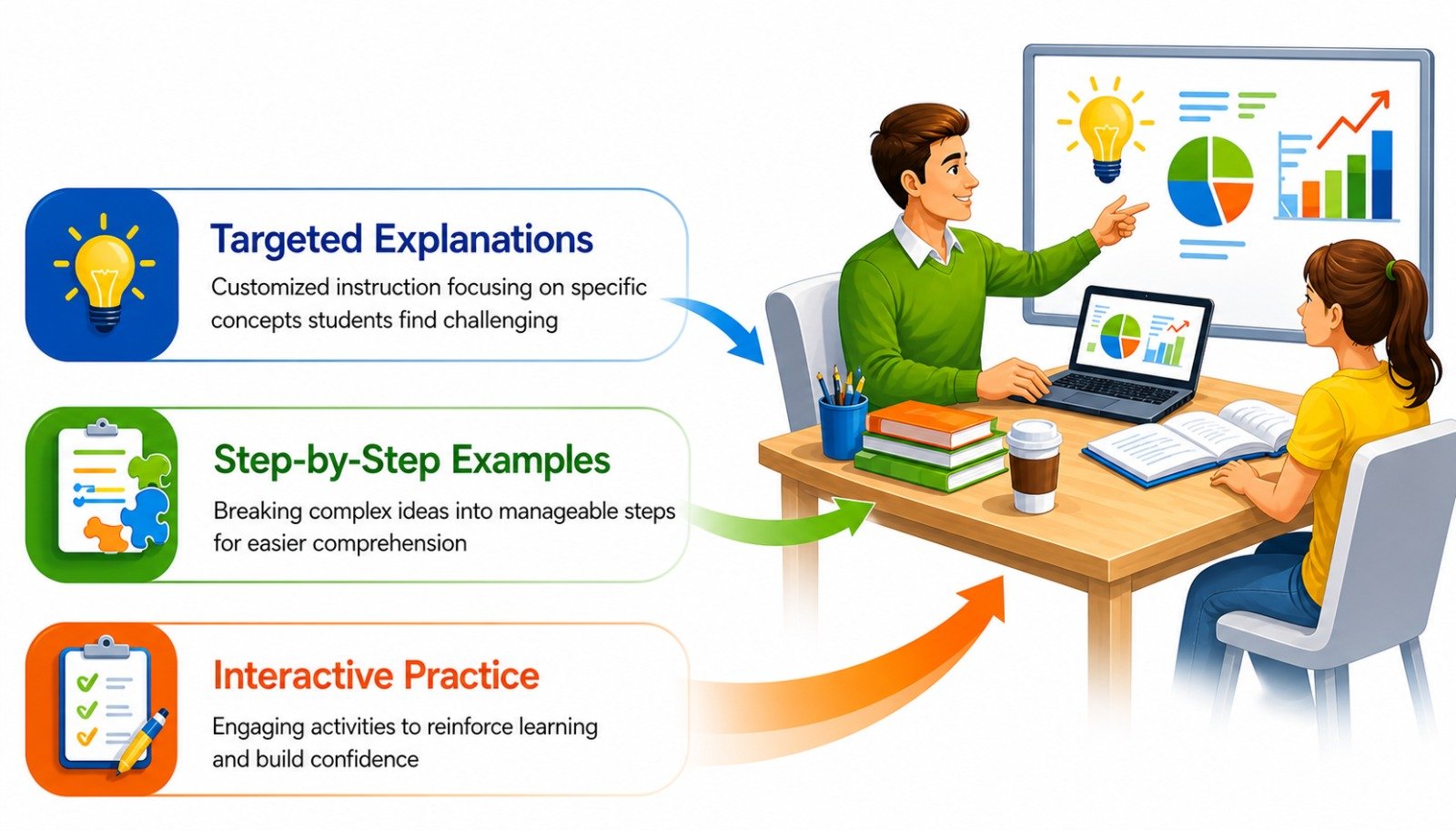 Targeted Explanations

Customized instruction focusing on specific concepts students find challenging

Step-by-Step Examples

Breaking complex ideas into manageable steps for easier comprehension

Interactive Practice

Engaging activities to reinforce learning and build confidence